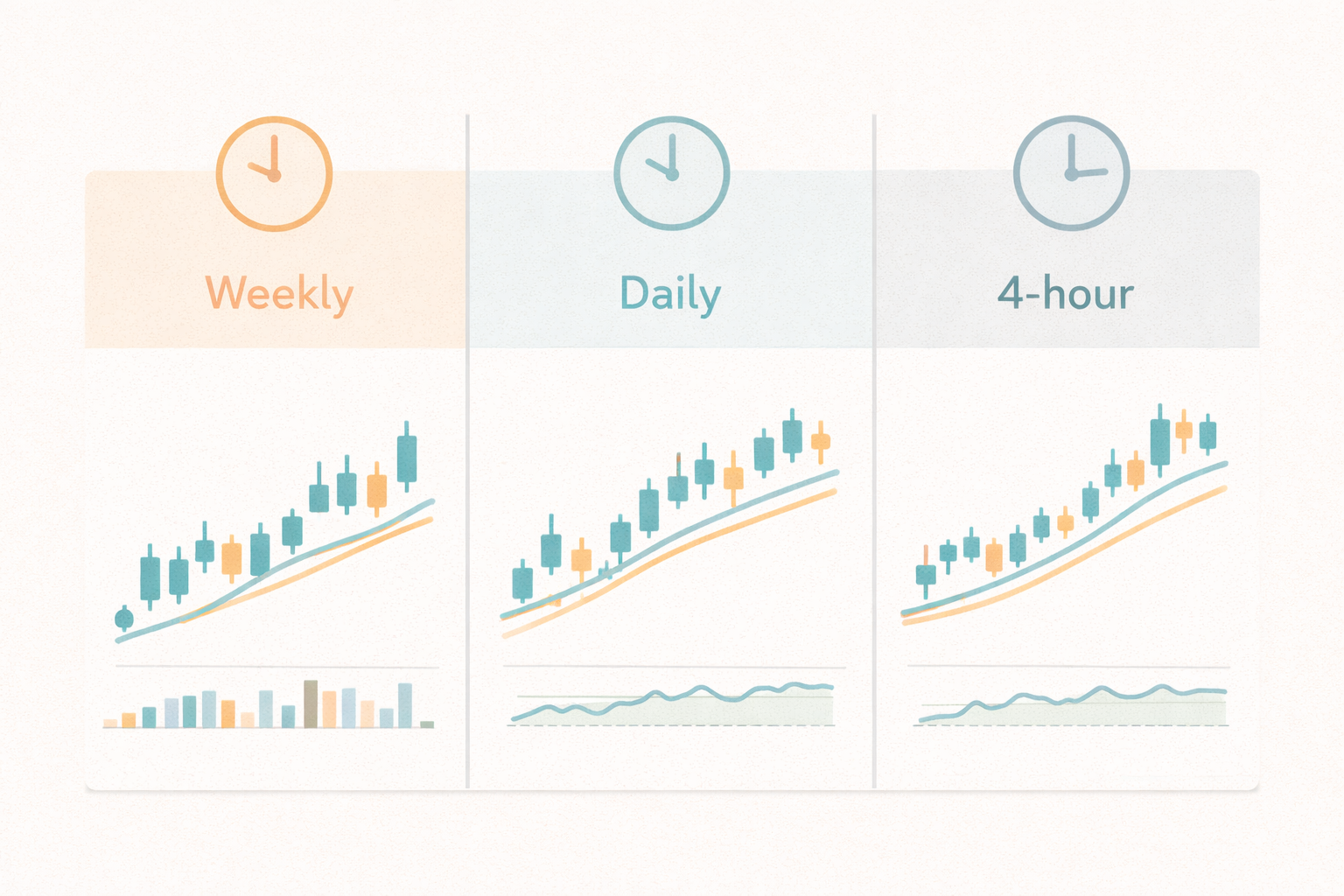 Weekly

Daily

4-hour